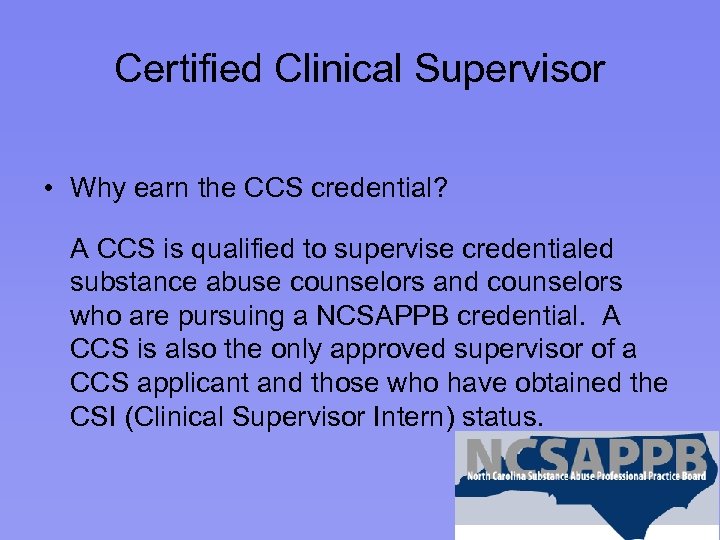 Certified Clinical Supervisor

• Why earn the CCS credential?

A CCS is qualified to supervise credentialed substance abuse counselors and counselors who are pursuing a NCSAPPB credential. A CCS is also the only approved supervisor of a CCS applicant and those who have obtained the CSI (Clinical Supervisor Intern) status.

NCSAPPB
North Carolina Substance Abuse Professional Practice Board